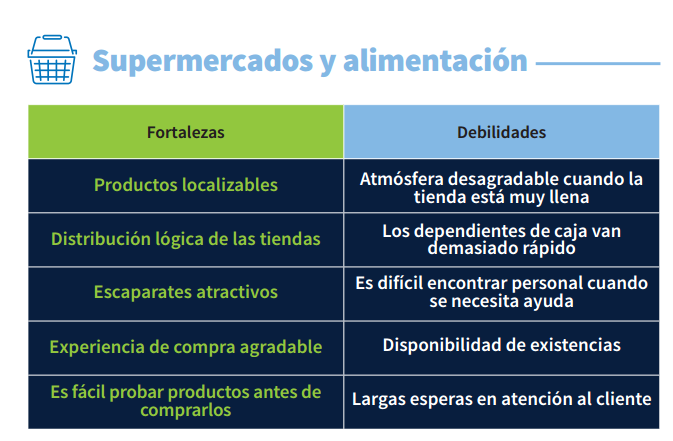 Supermercados y alimentación

| Fortalezas | Debilidades |
|---|---|
| Productos localizables | Atmósfera desagradable cuando la tienda está muy llena |
| Distribución lógica de las tiendas | Los dependientes de caja van demasiado rápido |
| Escaparates atractivos | Es difícil encontrar personal cuando se necesita ayuda |
| Experiencia de compra agradable | Disponibilidad de existencias |
| Es fácil probar productos antes de comprarlos | Largas esperas en atención al cliente |